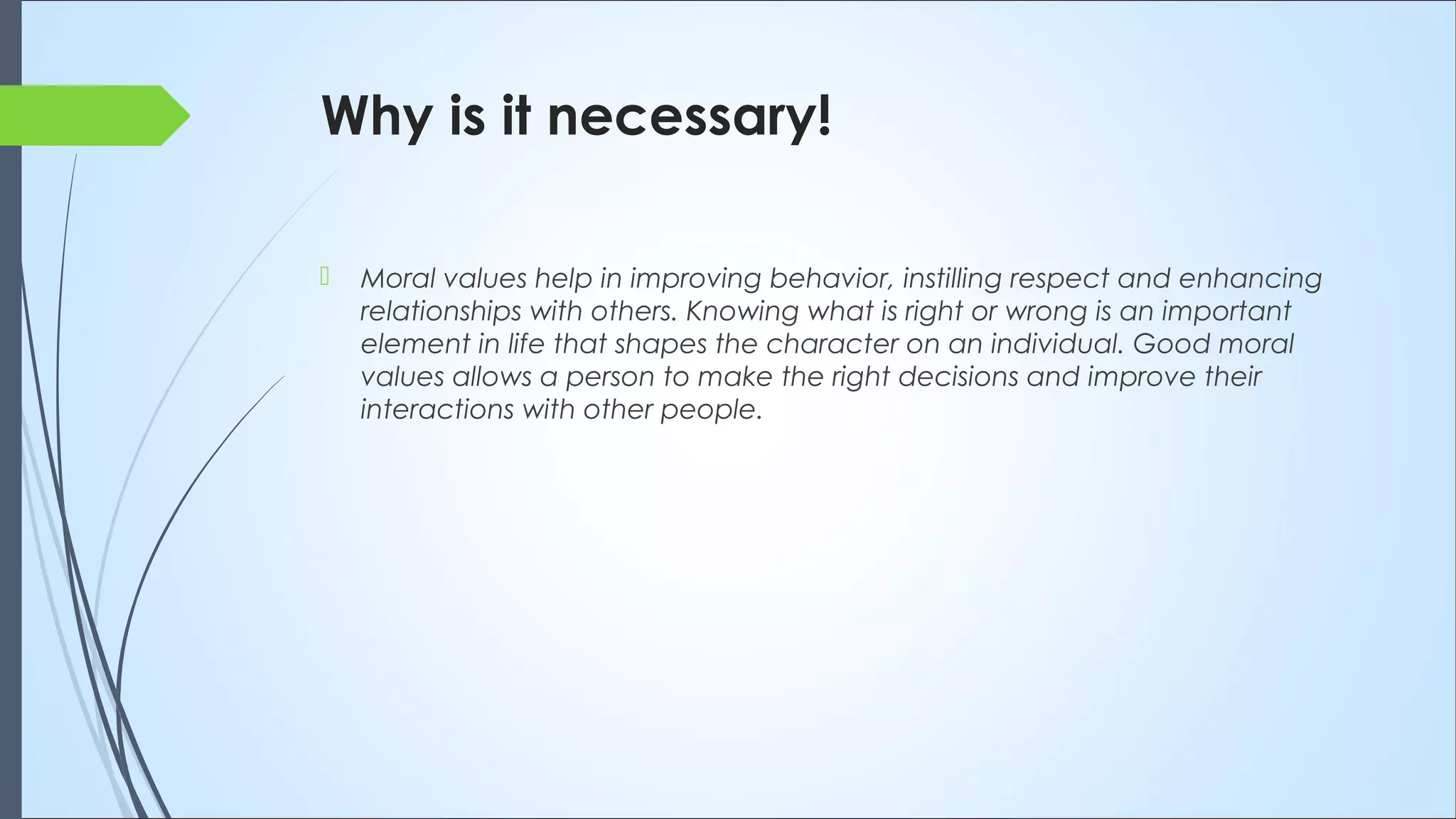 Why is it necessary!

Moral values help in improving behavior, instilling respect and enhancing relationships with others. Knowing what is right or wrong is an important element in life that shapes the character on an individual. Good moral values allows a person to make the right decisions and improve their interactions with other people.